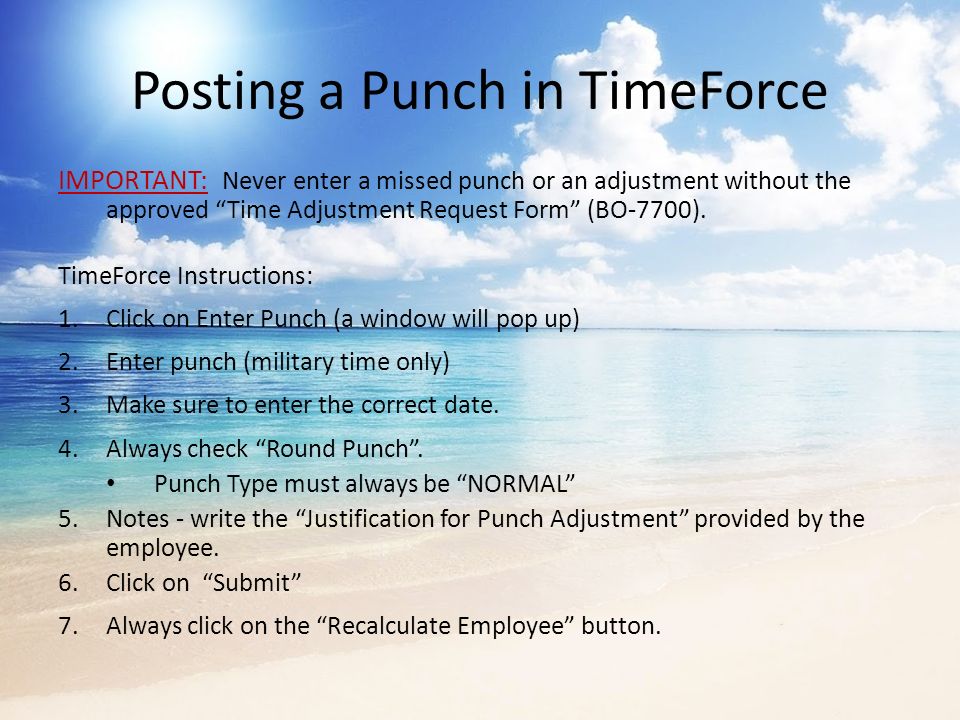 Posting a Punch in TimeForce

IMPORTANT: Never enter a missed punch or an adjustment without the approved “Time Adjustment Request Form” (BO-7700).

TimeForce Instructions:

1. Click on Enter Punch (a window will pop up)
2. Enter punch (military time only)
3. Make sure to enter the correct date.
4. Always check “Round Punch”.
   • Punch Type must always be “NORMAL”
5. Notes - write the “Justification for Punch Adjustment” provided by the employee.
6. Click on “Submit”
7. Always click on the “Recalculate Employee” button.